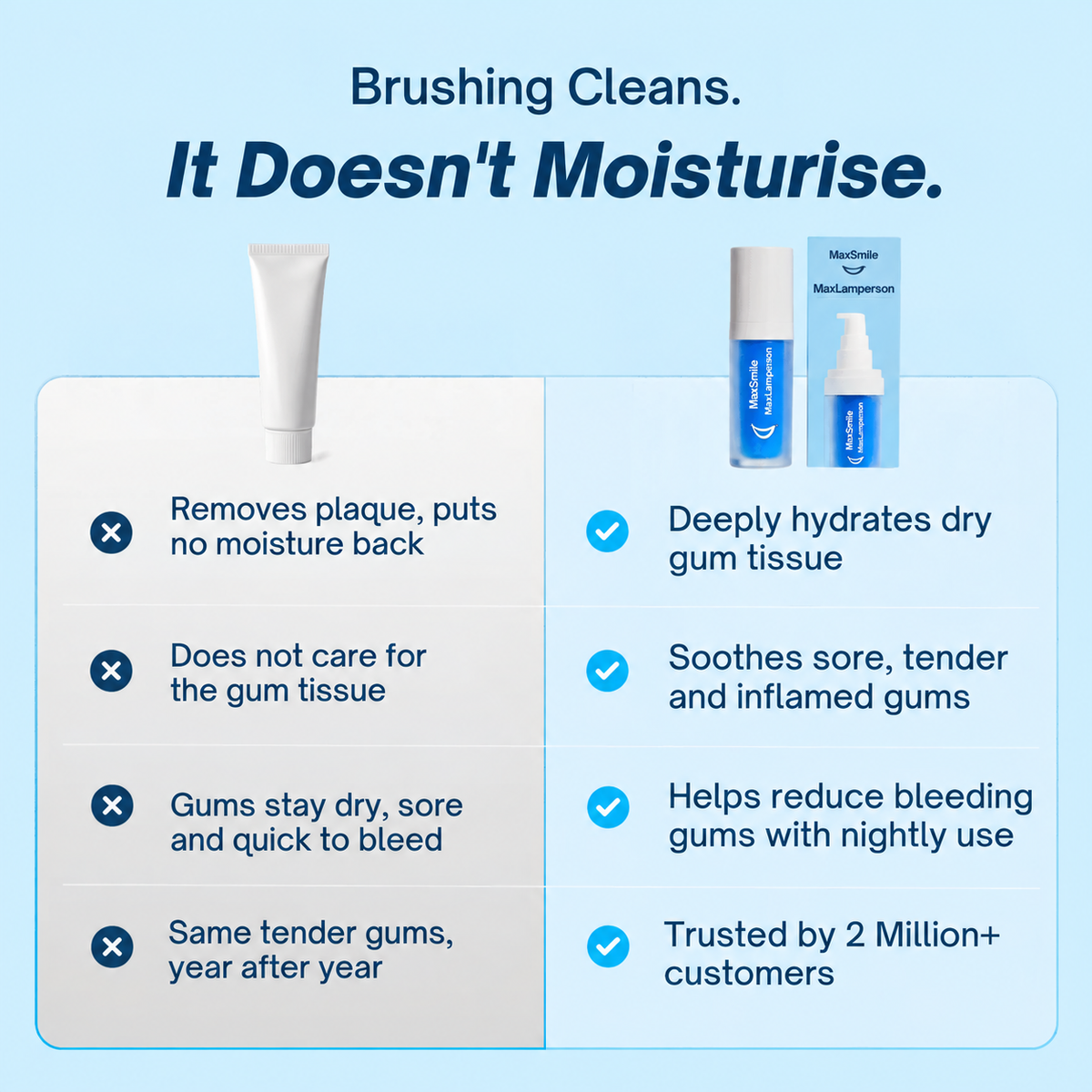 Brushing Cleans.
It Doesn't Moisturise.

MaxSmile
MaxLamperson

MaxSmile
MaxLamperson

MaxSmile
MaxLamperson

Removes plaque, puts no moisture back

Does not care for the gum tissue

Gums stay dry, sore and quick to bleed

Same tender gums, year after year

Deeply hydrates dry gum tissue

Soothes sore, tender and inflamed gums

Helps reduce bleeding gums with nightly use

Trusted by 2 Million+ customers